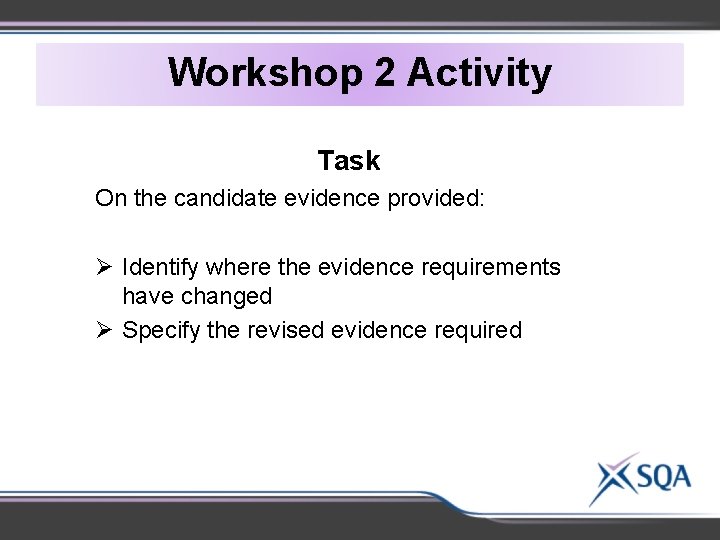 Workshop 2 Activity

Task

On the candidate evidence provided:

➢ Identify where the evidence requirements have changed
➢ Specify the revised evidence required

SQA